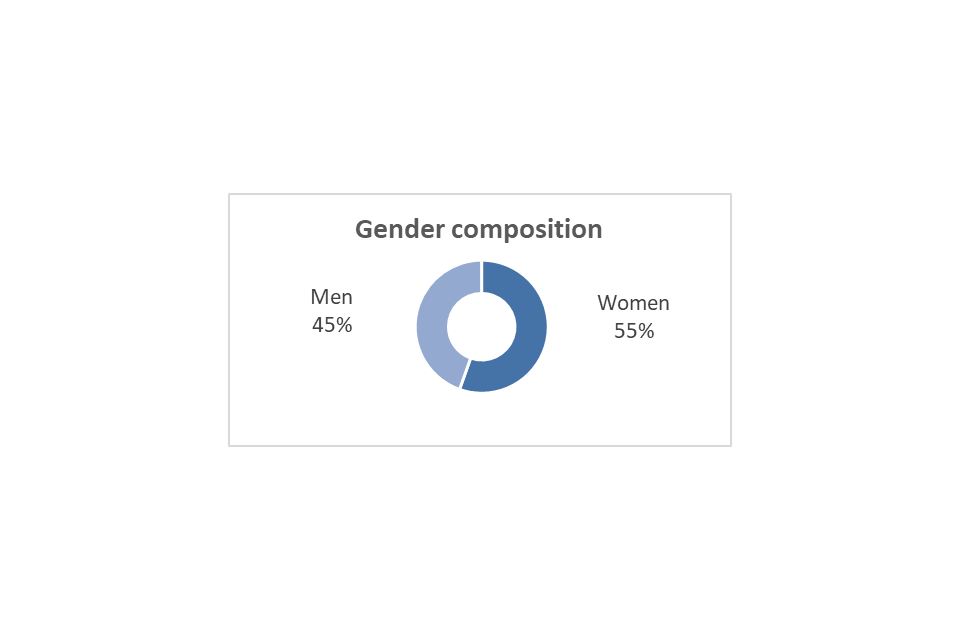 Gender composition

Men
45%

Women
55%